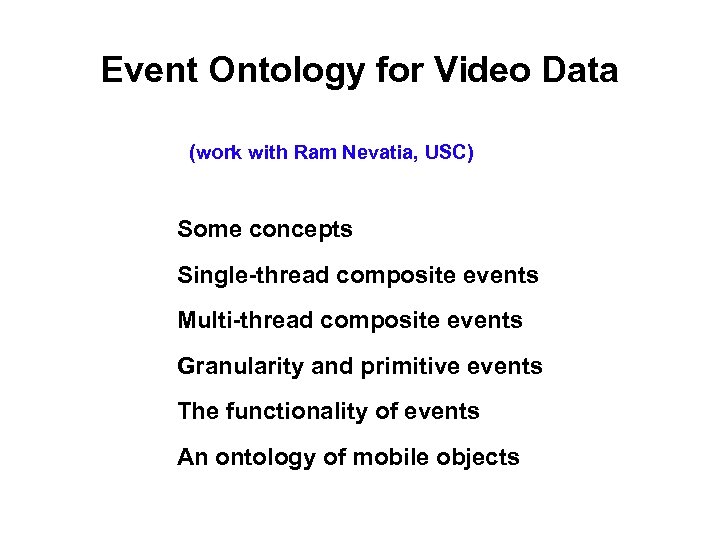 Event Ontology for Video Data

(work with Ram Nevatia, USC)

Some concepts

Single-thread composite events

Multi-thread composite events

Granularity and primitive events

The functionality of events

An ontology of mobile objects